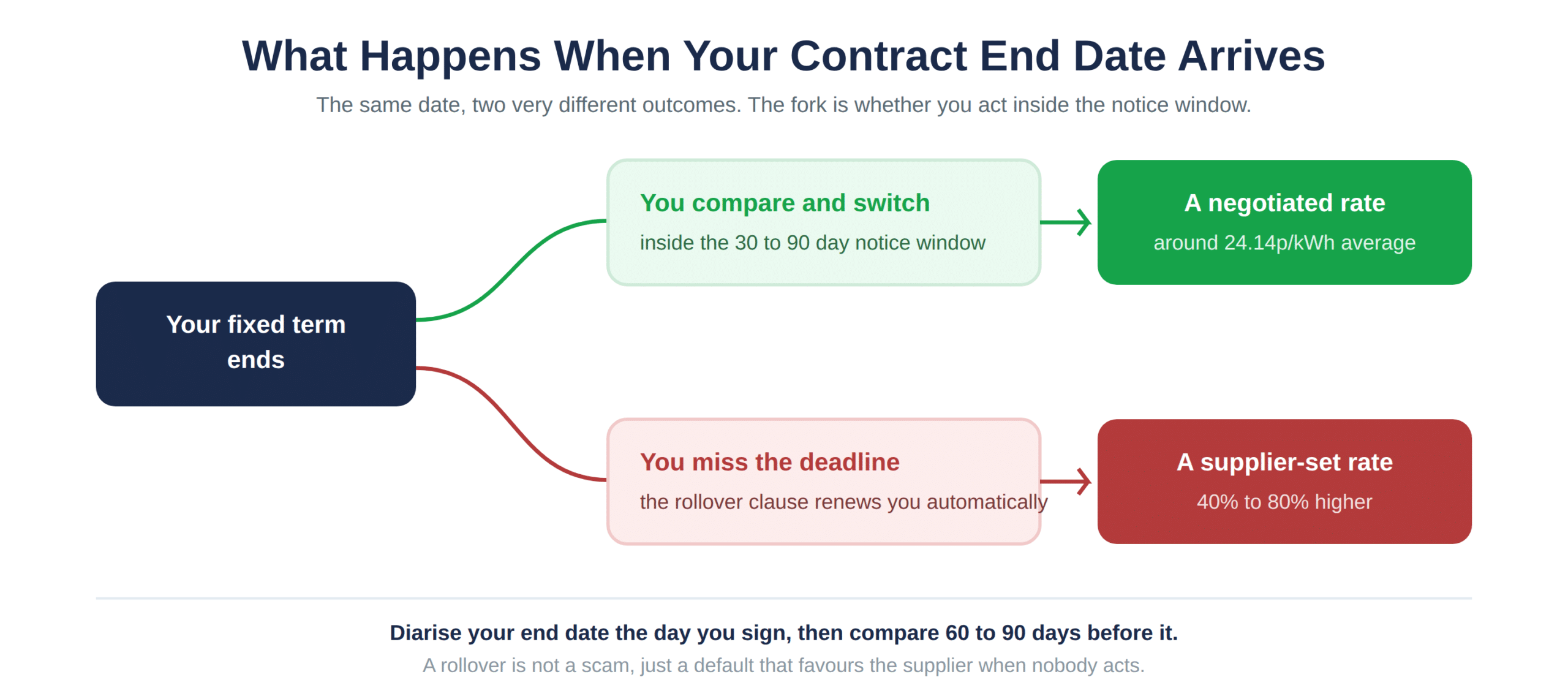 What Happens When Your Contract End Date Arrives

The same date, two very different outcomes. The fork is whether you act inside the notice window.

Your fixed term ends

You compare and switch
inside the 30 to 90 day notice window

A negotiated rate
around 24.14p/kWh average

You miss the deadline
the rollover clause renews you automatically

A supplier-set rate
40% to 80% higher

Diarise your end date the day you sign, then compare 60 to 90 days before it.
A rollover is not a scam, just a default that favours the supplier when nobody acts.